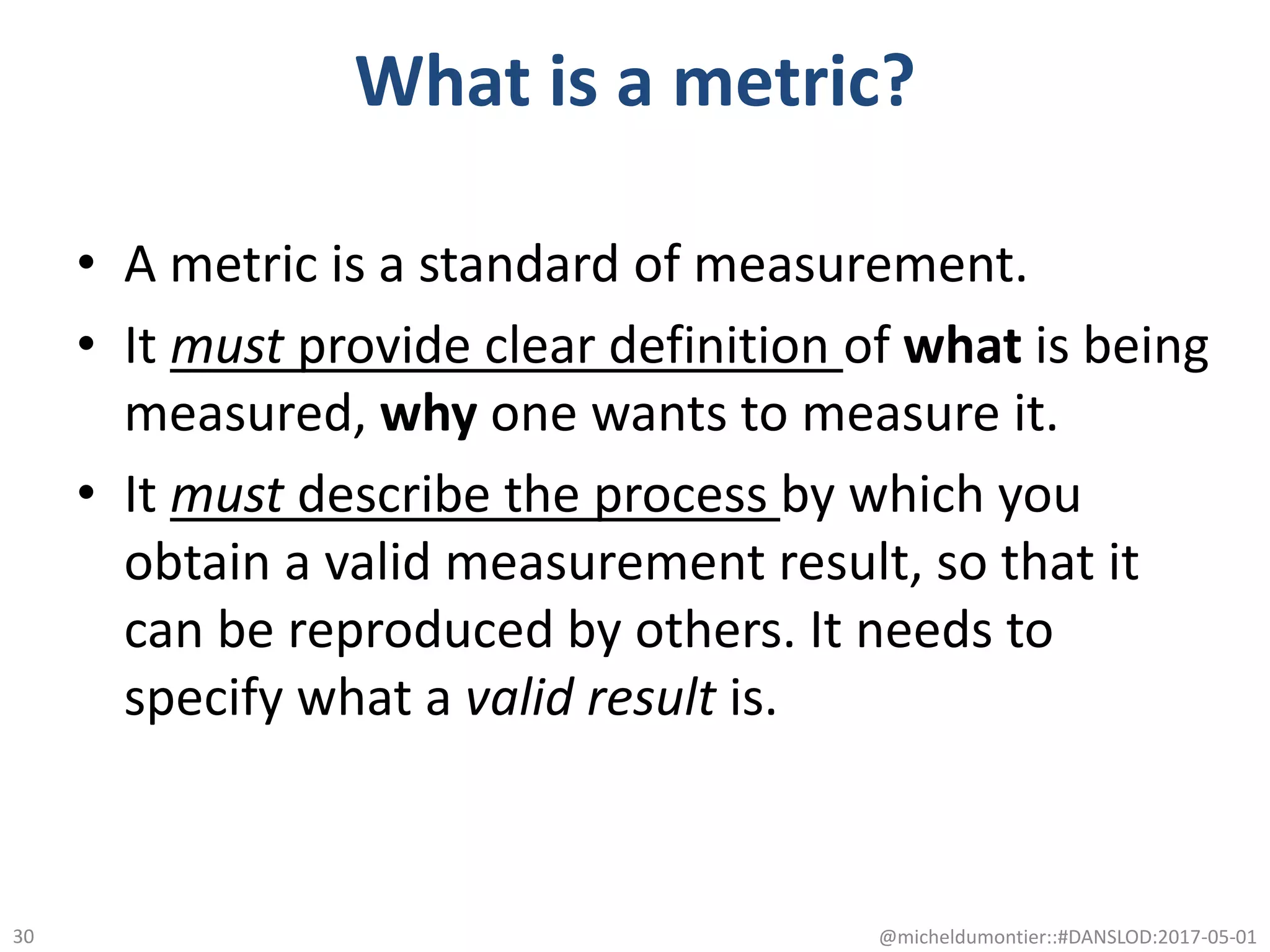 What is a metric?

• A metric is a standard of measurement.

• It must provide clear definition of what is being measured, why one wants to measure it.

• It must describe the process by which you obtain a valid measurement result, so that it can be reproduced by others. It needs to specify what a valid result is.

30

@micheldumontier::#DANSLOD:2017-05-01